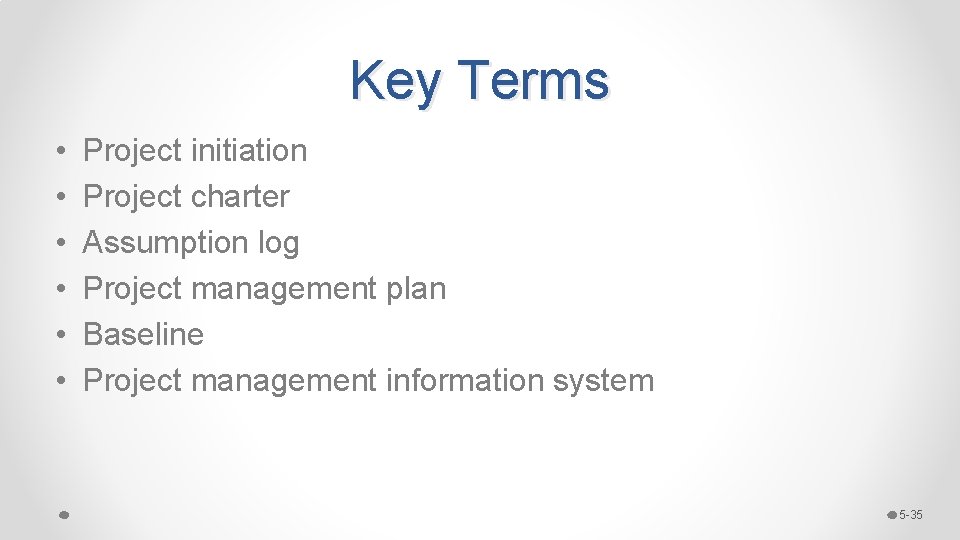 Key Terms

• Project initiation
• Project charter
• Assumption log
• Project management plan
• Baseline
• Project management information system

5-35